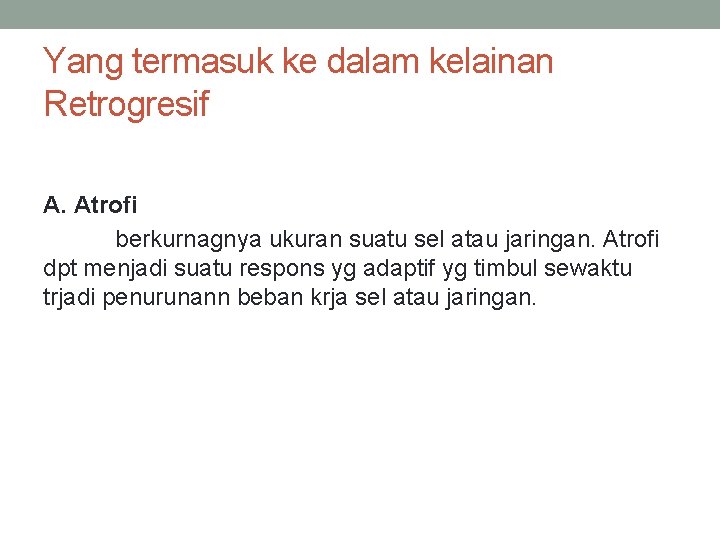 Yang termasuk ke dalam kelainan Retrogresif

A. Atrofi

berkurnagnya ukuran suatu sel atau jaringan. Atrofi dpt menjadi suatu respons yg adaptif yg timbul sewaktu trjadi penurunann beban krja sel atau jaringan.